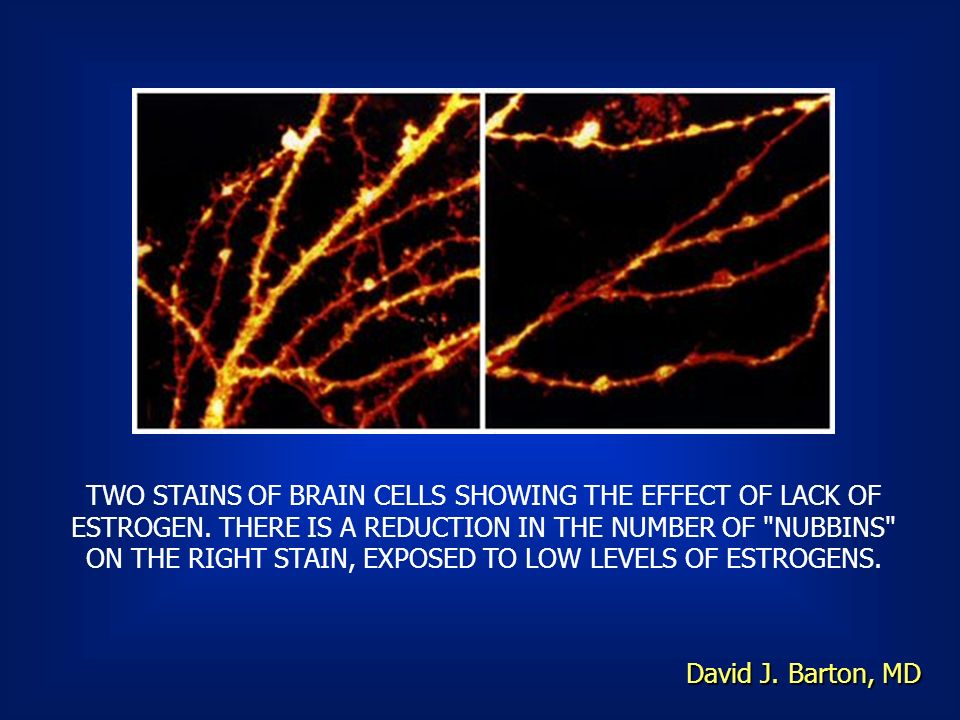 TWO STAINS OF BRAIN CELLS SHOWING THE EFFECT OF LACK OF ESTROGEN. THERE IS A REDUCTION IN THE NUMBER OF "NUBBINS" ON THE RIGHT STAIN, EXPOSED TO LOW LEVELS OF ESTROGENS.

David J. Barton, MD